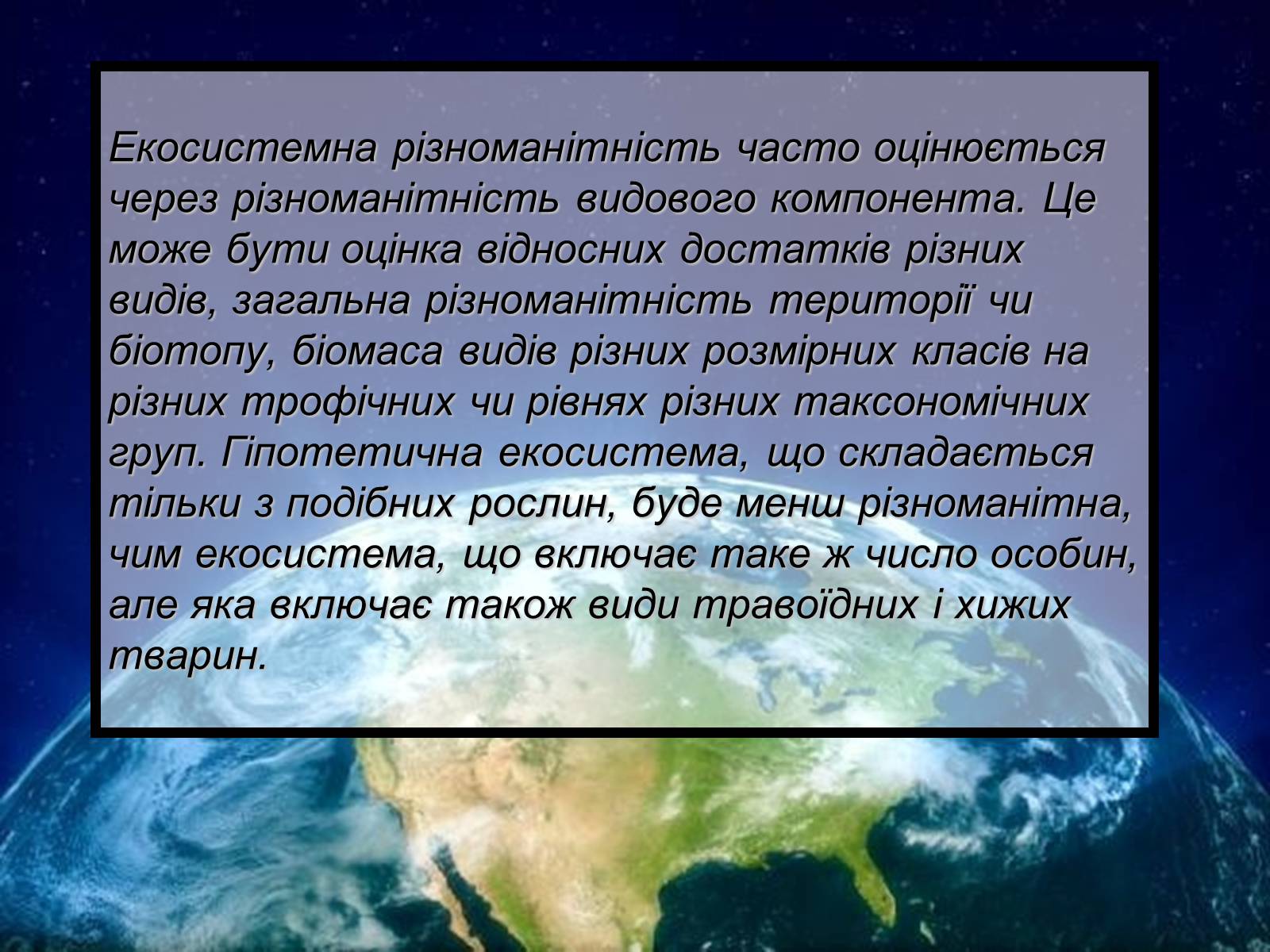 Екосистемна різноманітність часто оцінюється через різноманітність видового компонента. Це може бути оцінка відносних достатків різних видів, загальна різноманітність території чи біотопу, біомаса видів різних розмірних класів на різних трофічних чи рівнях різних таксономічних груп. Гіпотетична екосистема, що складається тільки з подібних рослин, буде менш різноманітна, чим екосистема, що включає таке ж число особин, але яка включає також види травоїдних і хижих тварин.